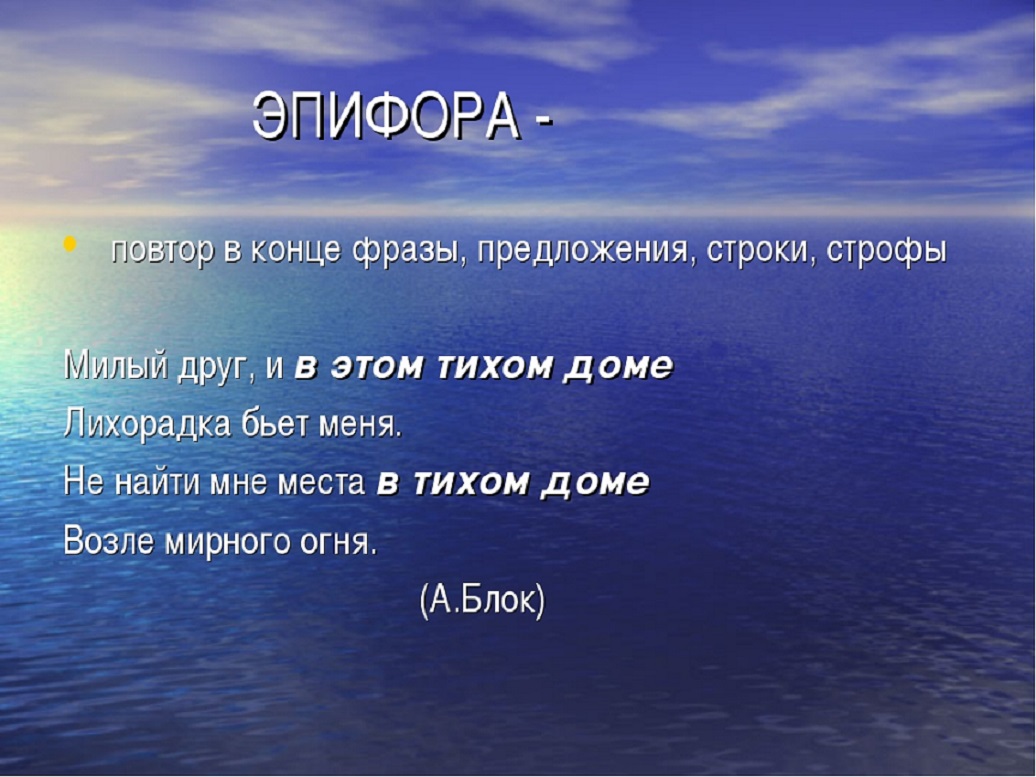 ЭПИФОРА -

• повтор в конце фразы, предложения, строки, строфы

Милый друг, и в этом тихом доме
Лихорадка бьет меня.
Не найти мне места в тихом доме
Возле мирного огня.
(А.Блок)